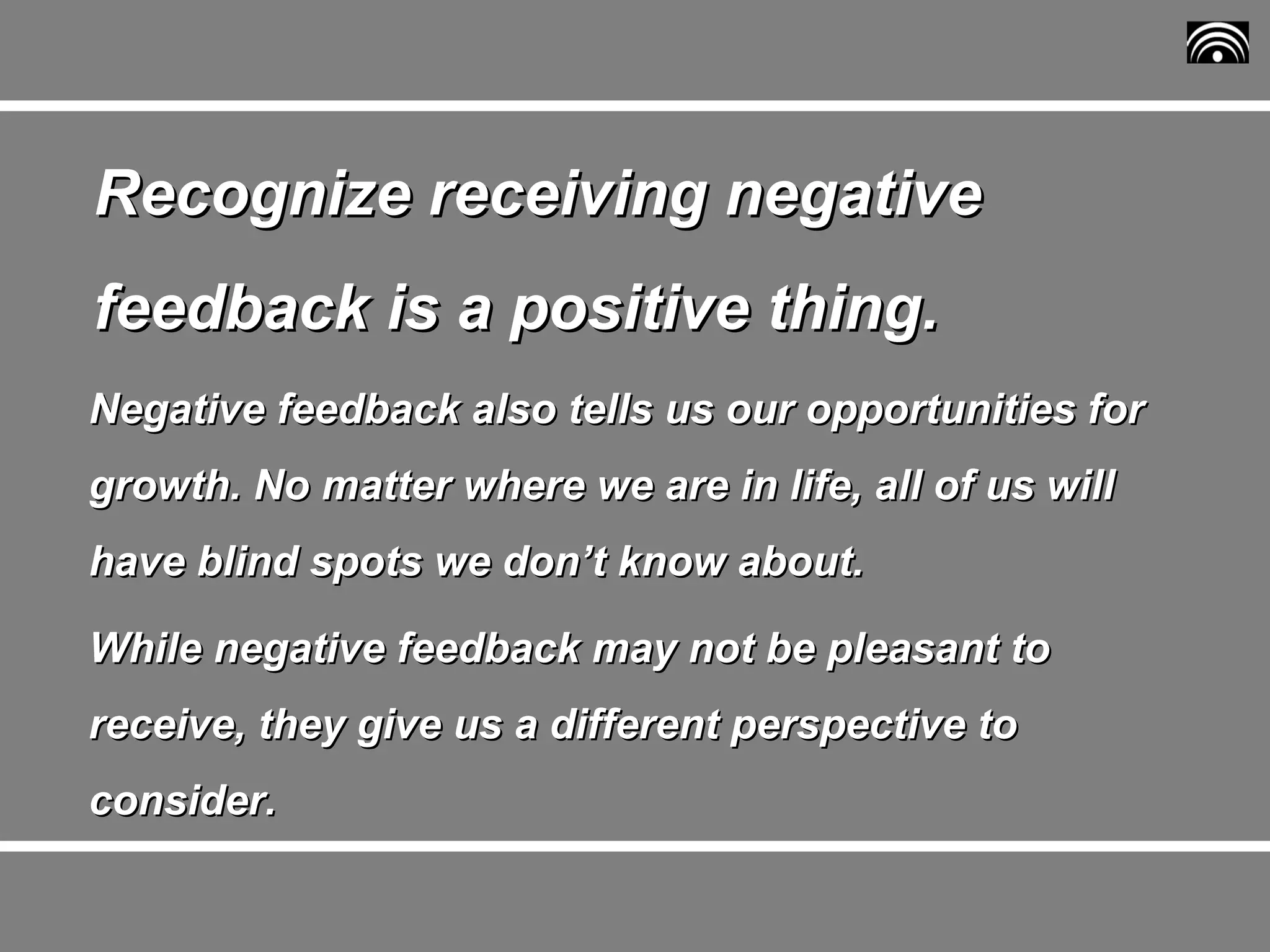 Recognize receiving negative feedback is a positive thing.

Negative feedback also tells us our opportunities for growth. No matter where we are in life, all of us will have blind spots we don’t know about.

While negative feedback may not be pleasant to receive, they give us a different perspective to consider.